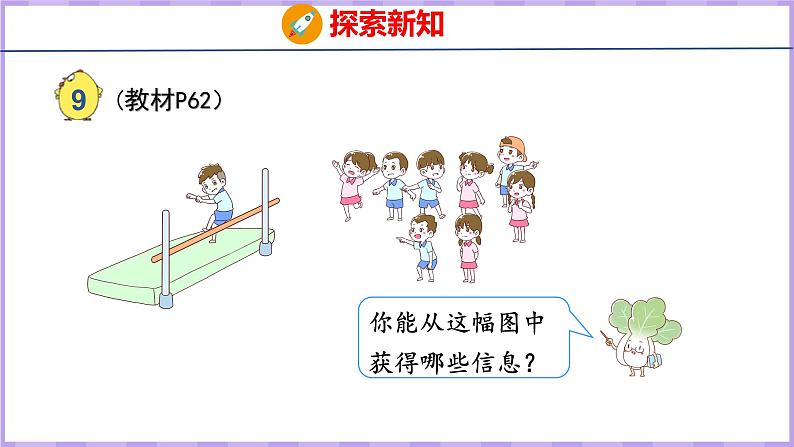 探索新知

9 （教材P62）

你能从这幅图中获得哪些信息？